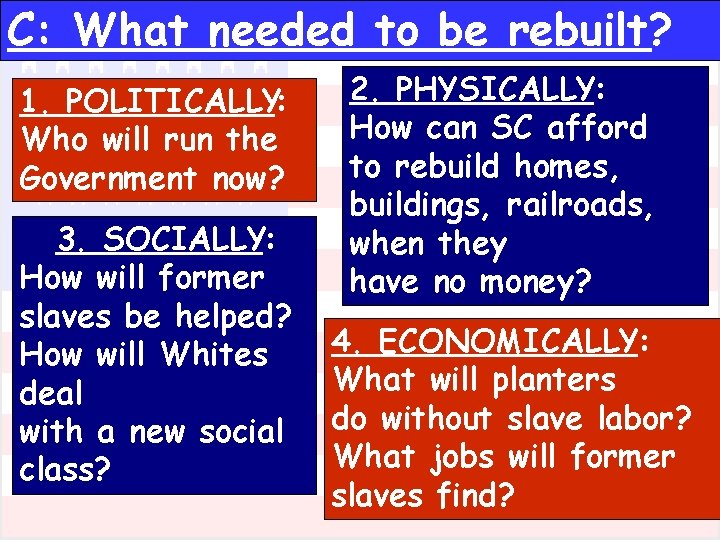 C: What needed to be rebuilt?

1. POLITICALLY:
Who will run the Government now?

2. PHYSICALLY:
How can SC afford to rebuild homes, buildings, railroads, when they have no money?

3. SOCIALLY:
How will former slaves be helped? How will Whites deal with a new social class?

4. ECONOMICALLY:
What will planters do without slave labor? What jobs will former slaves find?